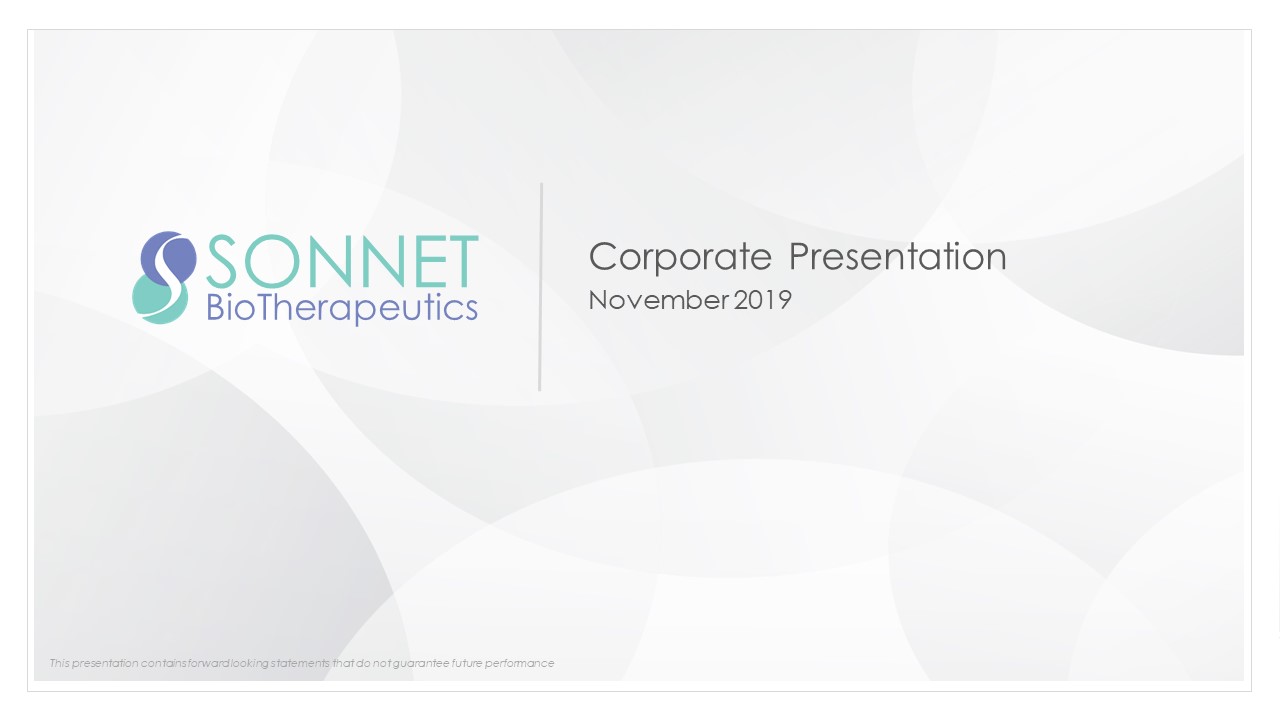 SONNET
BioTherapeutics

Corporate Presentation
November 2019

This presentation contains forward looking statements that do not guarantee future performance